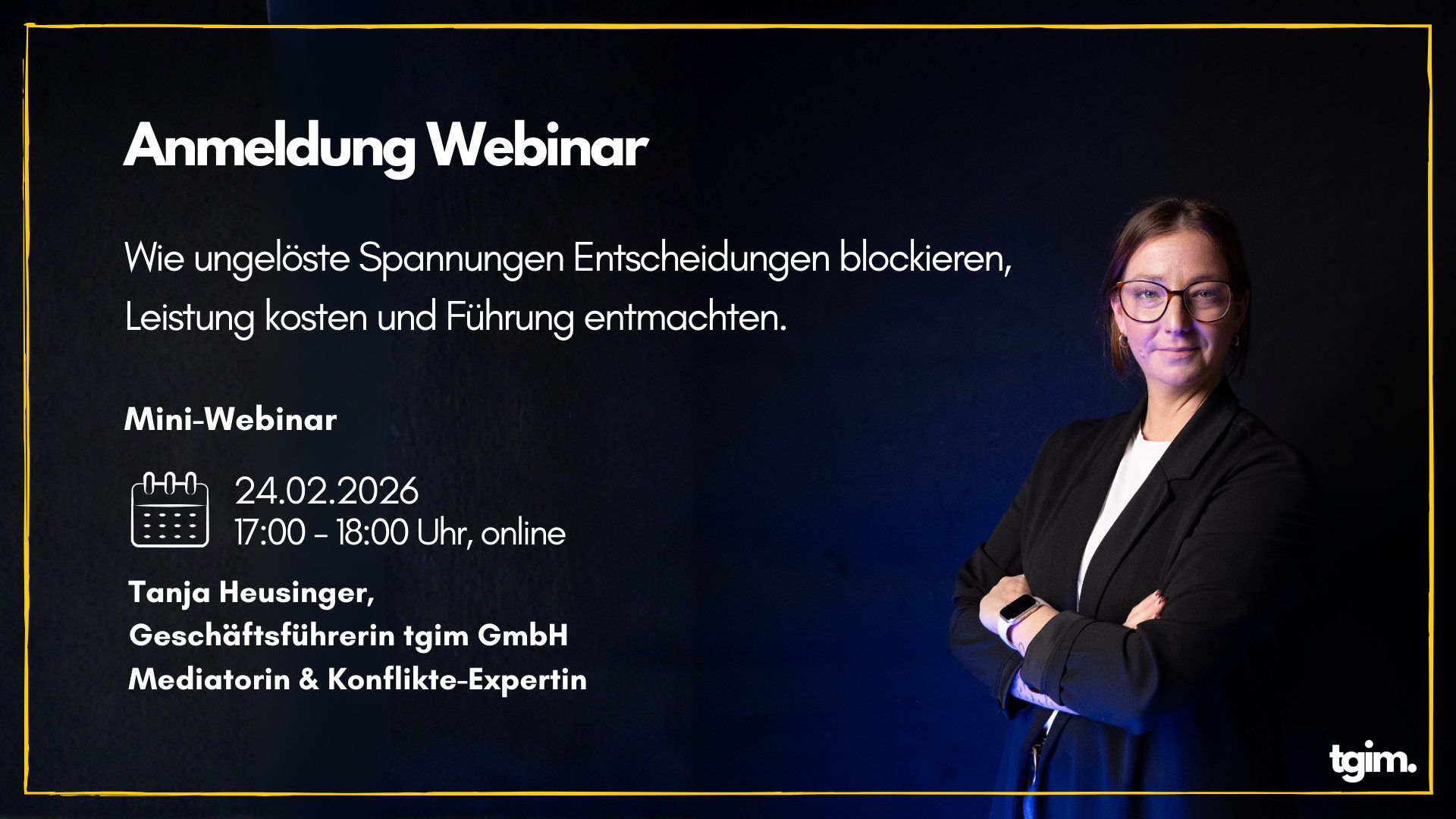 Anmeldung Webinar

Wie ungelöste Spannungen Entscheidungen blockieren, Leistung kosten und Führung entmachten.

Mini-Webinar

24.02.2026
17:00 - 18:00 Uhr, online

Tanja Heusinger,
Geschäftsführerin tgim GmbH
Mediatorin & Konflikte-Expertin

tgim.